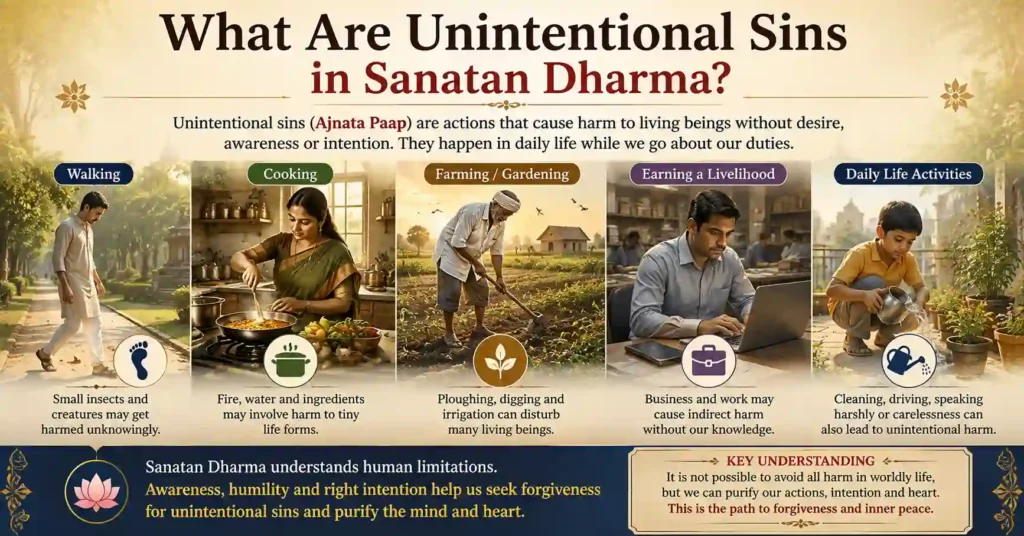 What Are Unintentional Sins in Sanatan Dharma?

Unintentional sins (Ajnata Paap) are actions that cause harm to living beings without desire, awareness or intention. They happen in daily life while we go about our duties.

Walking

Small insects and creatures may get harmed unknowingly.

Cooking

Fire, water and ingredients may involve harm to tiny life forms.

Farming / Gardening

Ploughing, digging and irrigation can disturb many living beings.

Earning a Livelihood

Business and work may cause indirect harm without our knowledge.

Daily Life Activities

Cleaning, driving, speaking harshly or carelessness can also lead to unintentional harm.

Sanatan Dharma understands human limitations.
Awareness, humility and right intention help us seek forgiveness for unintentional sins and purify the mind and heart.

KEY UNDERSTANDING
It is not possible to avoid all harm in worldly life, but we can purify our actions, intention and heart.
This is the path to forgiveness and inner peace.